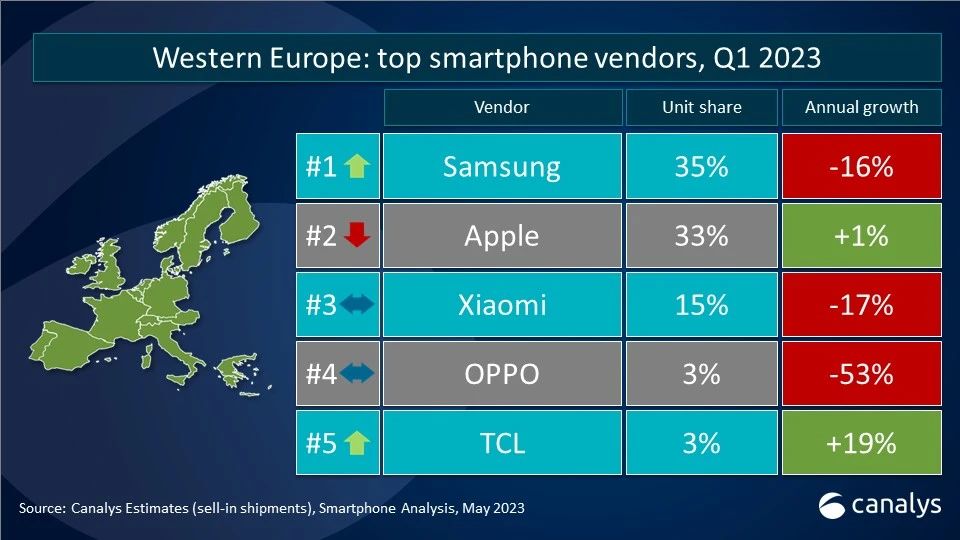 Western Europe: top smartphone vendors, Q1 2023

| | Vendor | Unit share | Annual growth |
|---|---|---|---|
| #1 | Samsung | 35% | -16% |
| #2 | Apple | 33% | +1% |
| #3 | Xiaomi | 15% | -17% |
| #4 | OPPO | 3% | -53% |
| #5 | TCL | 3% | +19% |

Source: Canalys Estimates (sell-in shipments), Smartphone Analysis, May 2023

canalys